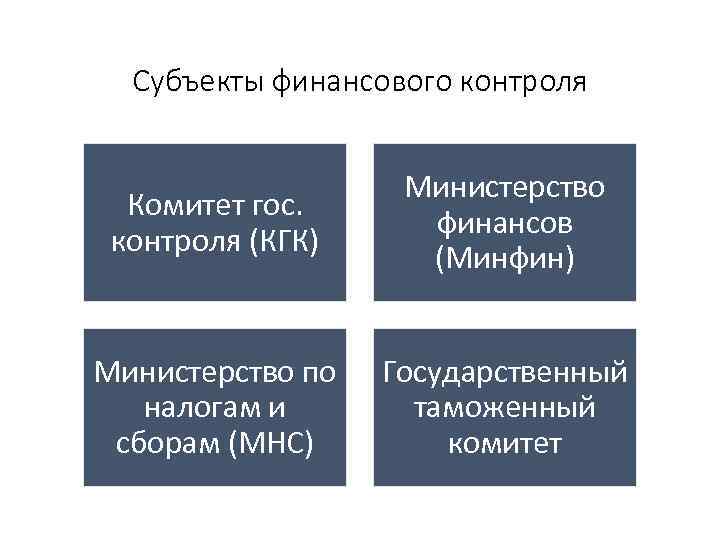 Субъекты финансового контроля

Комитет гос. контроля (КГК)

Министерство финансов (Минфин)

Министерство по налогам и сборам (МНС)

Государственный таможенный комитет